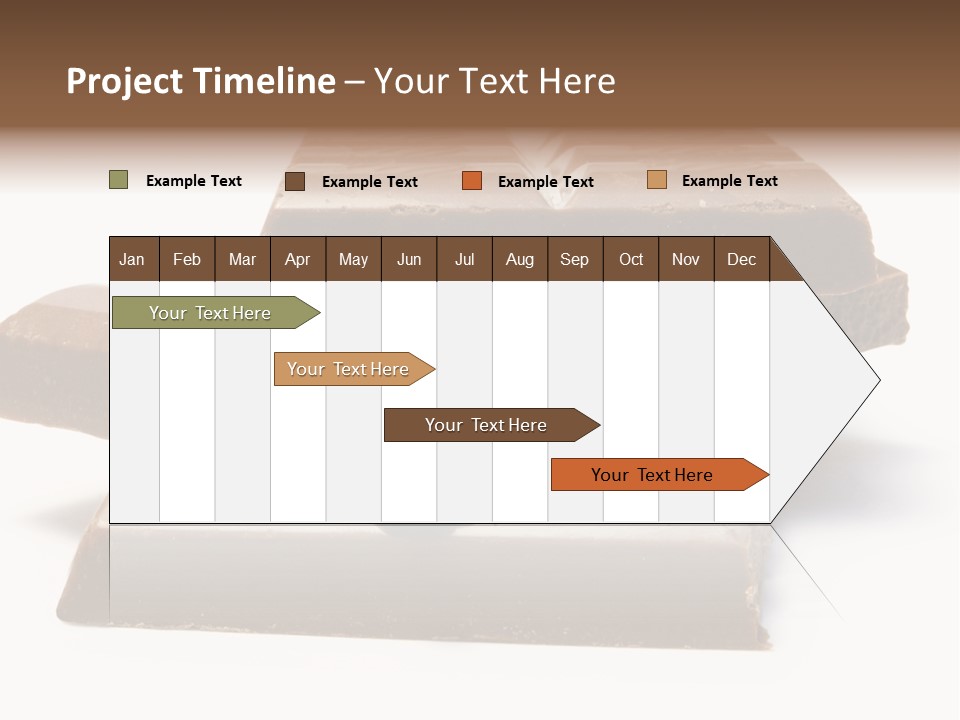 Project Timeline – Your Text Here

Example Text Example Text Example Text Example Text

| Jan | Feb | Mar | Apr | May | Jun | Jul | Aug | Sep | Oct | Nov | Dec |
|---|---|---|---|---|---|---|---|---|---|---|---|

Your Text Here

Your Text Here

Your Text Here

Your Text Here